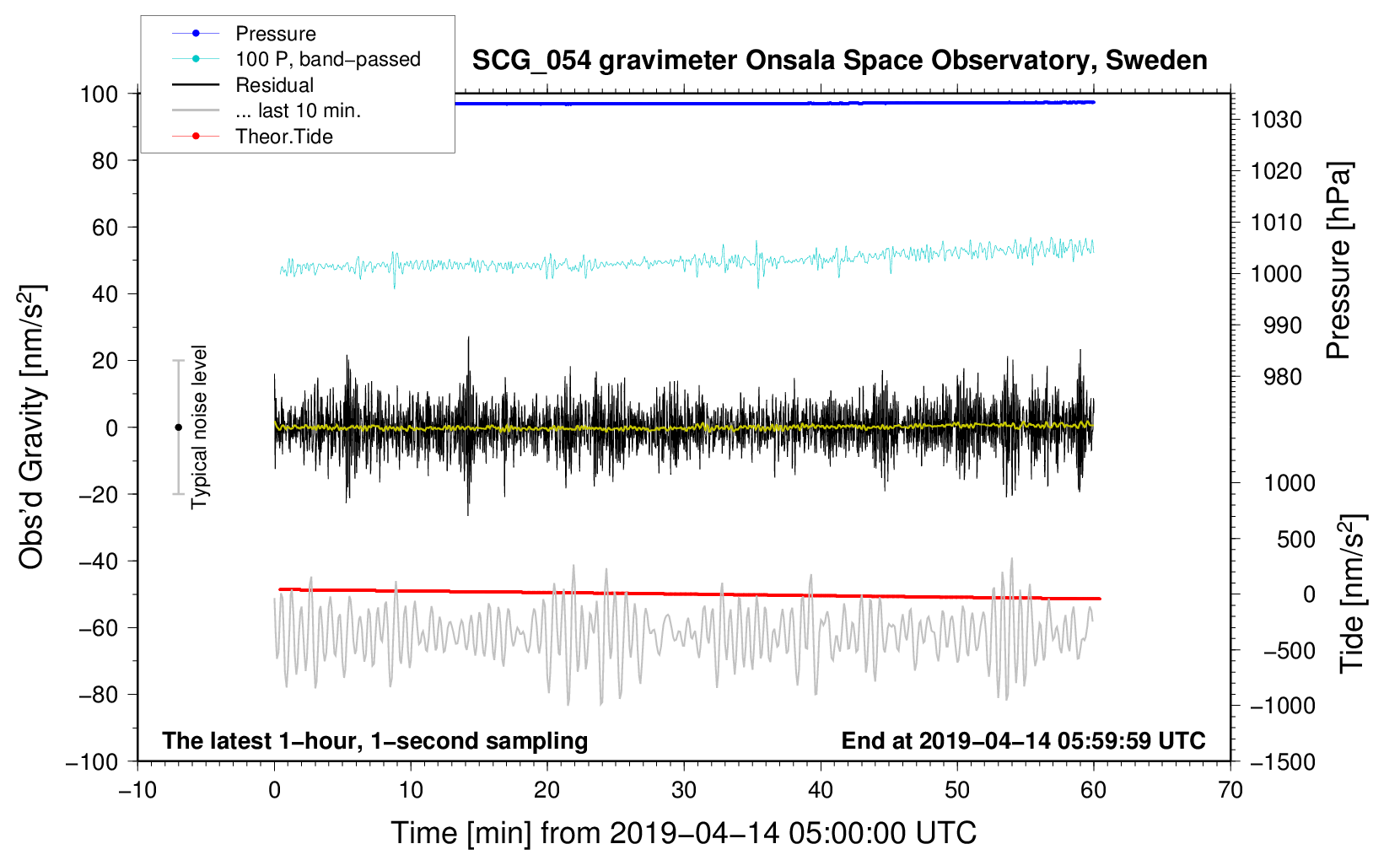 Pressure
100 P, band−passed
Residual
... last 10 min.
Theor.Tide

SCG_054 gravimeter Onsala Space Observatory, Sweden

100
80
60
40
20
0
−20
−40
−60
−80
−100

Obs'd Gravity [nm/s$^2$]

Typical noise level

1030
1020
1010
1000
990
980

Pressure [hPa]

1000
500
0
−500
−1000
−1500

Tide [nm/s$^2$]

The latest 1−hour, 1−second sampling
End at 2019−04−14 05:59:59 UTC

−10
0
10
20
30
40
50
60
70

Time [min] from 2019−04−14 05:00:00 UTC